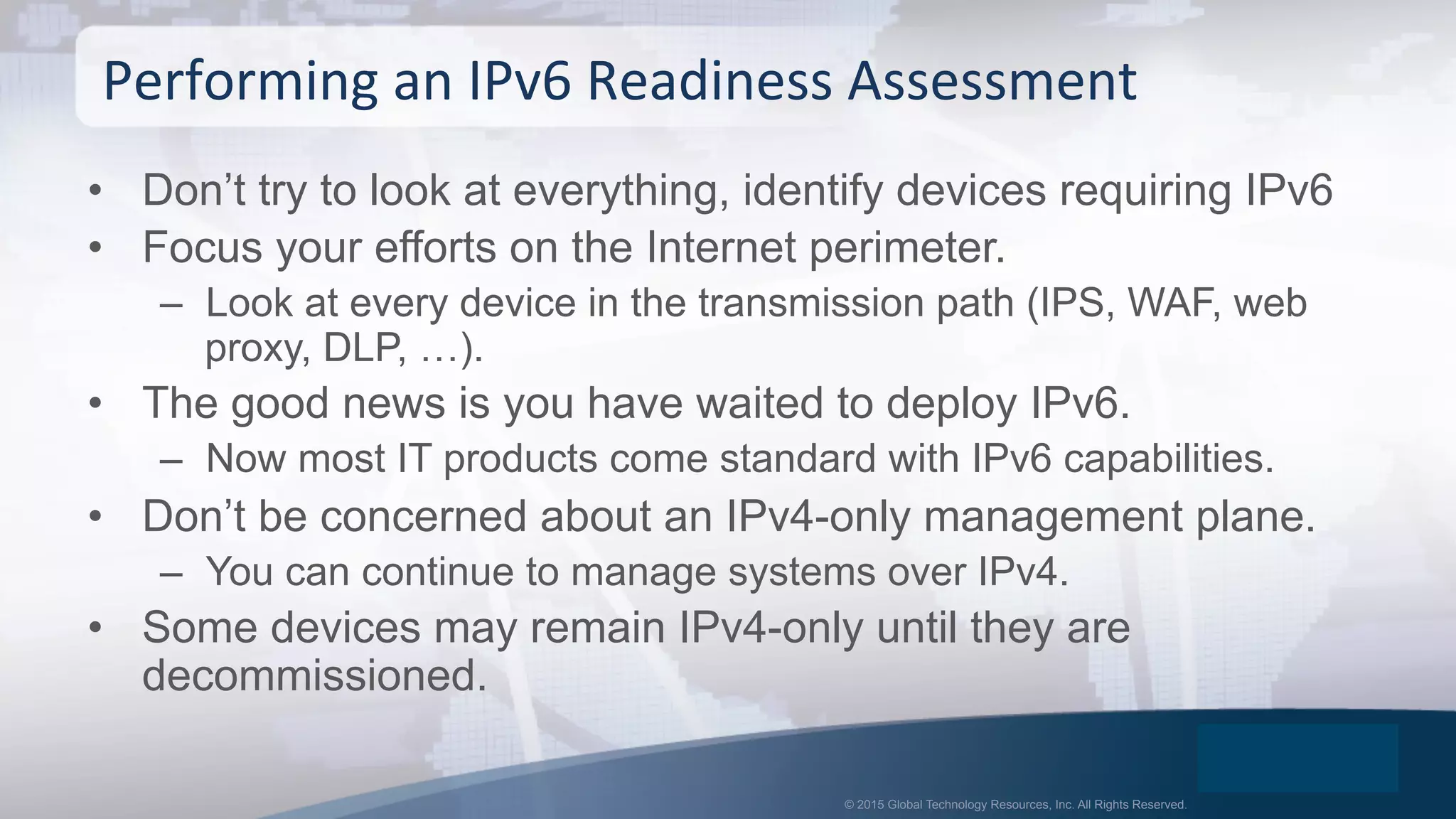 Performing an IPv6 Readiness Assessment

• Don't try to look at everything, identify devices requiring IPv6
• Focus your efforts on the Internet perimeter.
  – Look at every device in the transmission path (IPS, WAF, web proxy, DLP, …).
• The good news is you have waited to deploy IPv6.
  – Now most IT products come standard with IPv6 capabilities.
• Don't be concerned about an IPv4-only management plane.
  – You can continue to manage systems over IPv4.
• Some devices may remain IPv4-only until they are decommissioned.

© 2015 Global Technology Resources, Inc. All Rights Reserved.